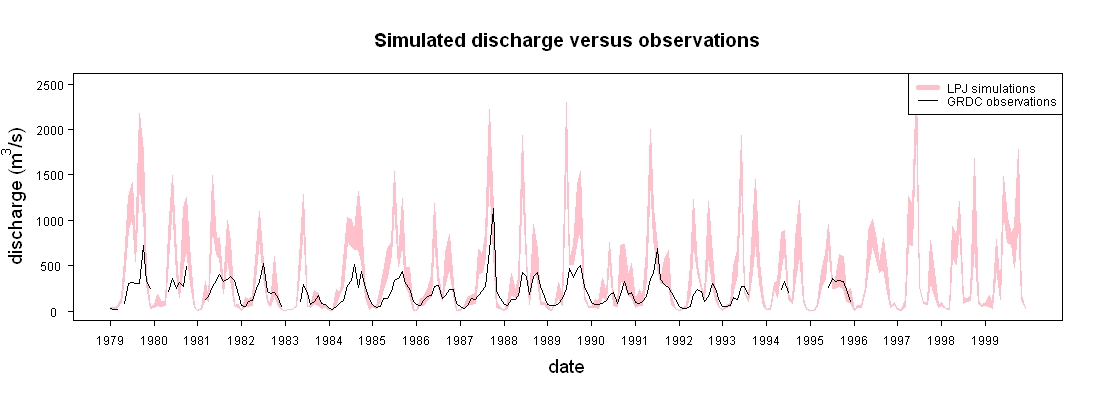 Simulated discharge versus observations

LPJ simulations
GRDC observations

discharge ($m^3/s$)

2500
2000
1500
1000
500
0

1979 1980 1981 1982 1983 1984 1985 1986 1987 1988 1989 1990 1991 1992 1993 1994 1995 1996 1997 1998 1999

date